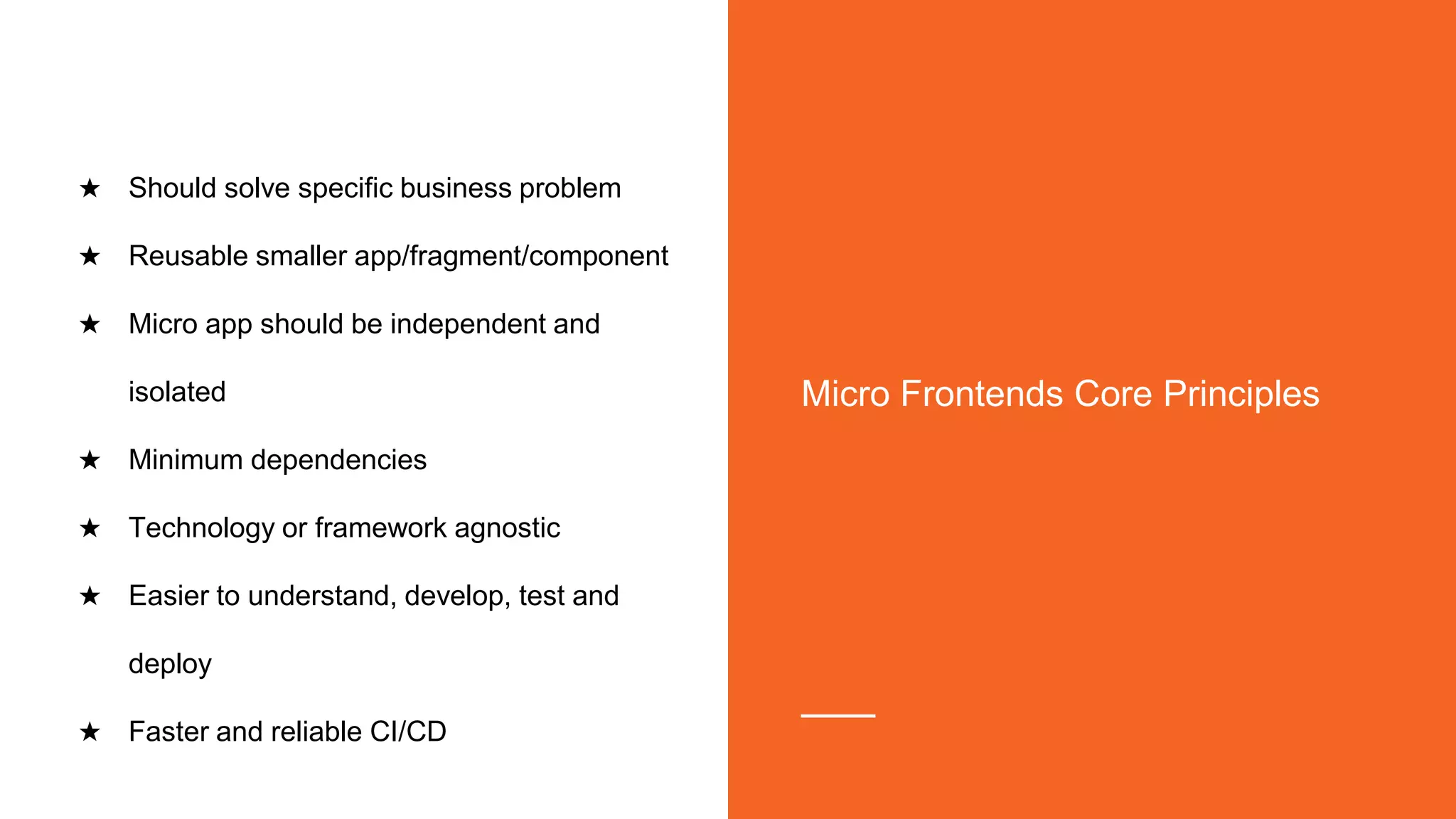 ★ Should solve specific business problem
★ Reusable smaller app/fragment/component
★ Micro app should be independent and isolated
★ Minimum dependencies
★ Technology or framework agnostic
★ Easier to understand, develop, test and deploy
★ Faster and reliable CI/CD

Micro Frontends Core Principles